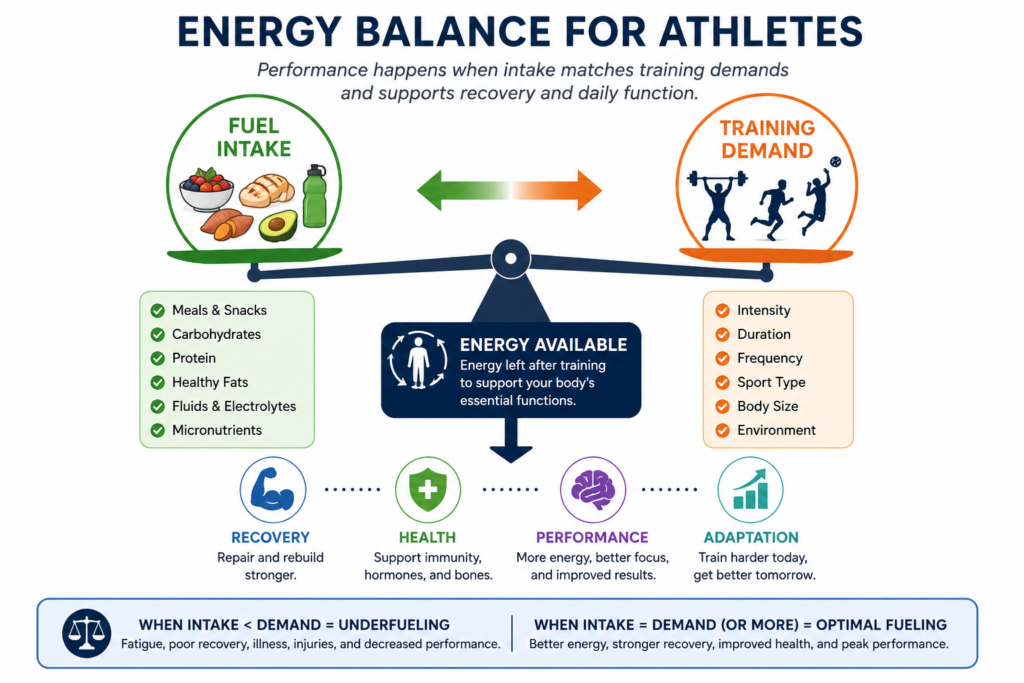 ENERGY BALANCE FOR ATHLETES

Performance happens when intake matches training demands and supports recovery and daily function.

FUEL INTAKE

TRAINING DEMAND

Meals & Snacks
Carbohydrates
Protein
Healthy Fats
Fluids & Electrolytes
Micronutrients

ENERGY AVAILABLE
Energy left after training to support your body's essential functions.

Intensity
Duration
Frequency
Sport Type
Body Size
Environment

RECOVERY
Repair and rebuild stronger.

HEALTH
Support immunity, hormones, and bones.

PERFORMANCE
More energy, better focus, and improved results.

ADAPTATION
Train harder today, get better tomorrow.

WHEN INTAKE < DEMAND = UNDERFUELING
Fatigue, poor recovery, illness, injuries, and decreased performance.

WHEN INTAKE = DEMAND (OR MORE) = OPTIMAL FUELING
Better energy, stronger recovery, improved health, and peak performance.